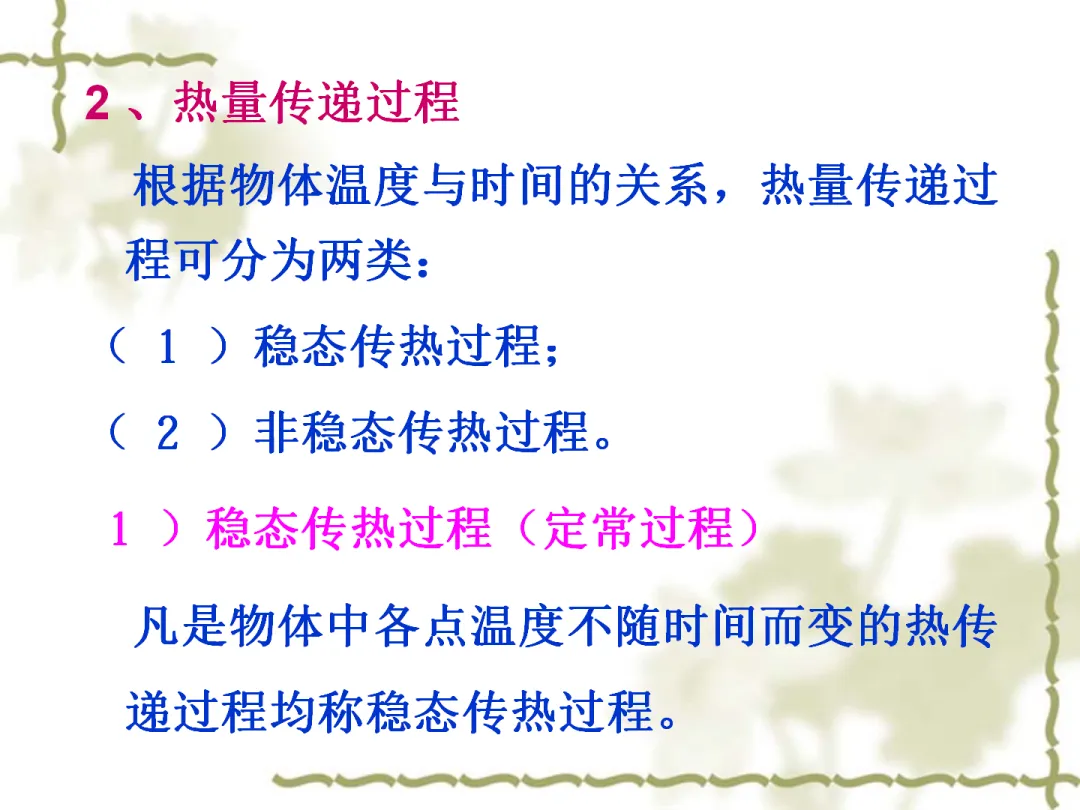 2、热量传递过程

根据物体温度与时间的关系，热量传递过程可分为两类：

（1）稳态传热过程；

（2）非稳态传热过程。

1）稳态传热过程（定常过程）

凡是物体中各点温度不随时间而变的热传递过程均称稳态传热过程。